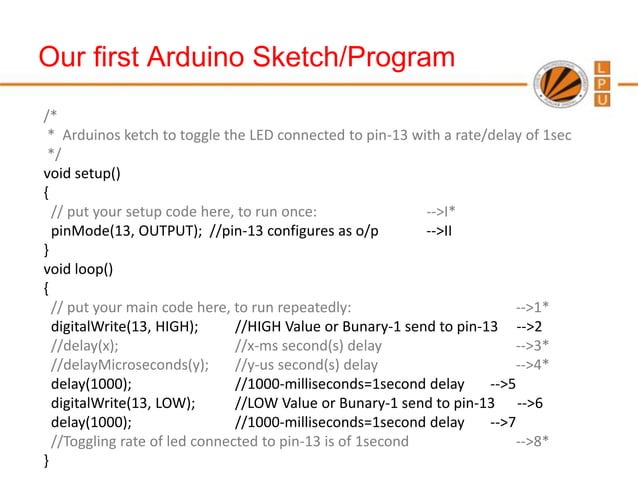 Our first Arduino Sketch/Program

L
P
U

/*
 * Arduinos ketch to toggle the LED connected to pin-13 with a rate/delay of 1sec
 */
void setup()
{
 // put your setup code here, to run once:   -->I*
 pinMode(13, OUTPUT); //pin-13 configures as o/p   -->II
}
void loop()
{
 // put your main code here, to run repeatedly:   -->1*
 digitalWrite(13, HIGH);   //HIGH Value or Bunary-1 send to pin-13   -->2
 //delay(x);   //x-ms second(s) delay   -->3*
 //delayMicroseconds(y);   //y-us second(s) delay   -->4*
 delay(1000);   //1000-milliseconds=1second delay   -->5
 digitalWrite(13, LOW);   //LOW Value or Bunary-1 send to pin-13   -->6
 delay(1000);   //1000-milliseconds=1second delay   -->7
 //Toggling rate of led connected to pin-13 is of 1second   -->8*
}